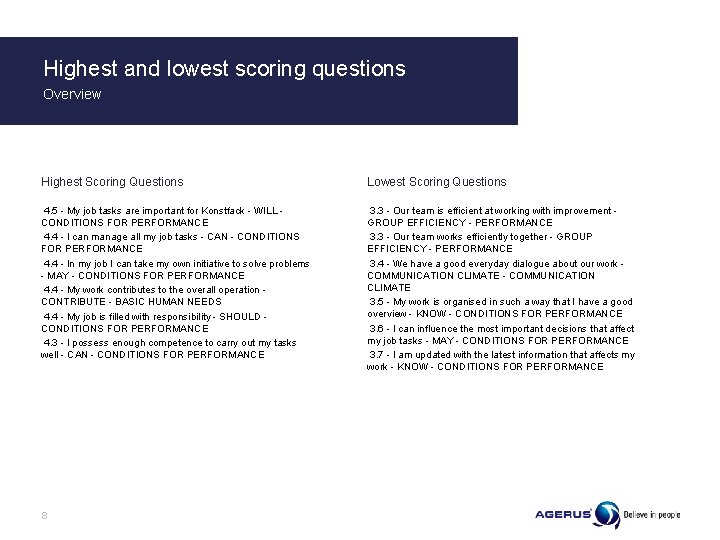 Highest and lowest scoring questions
Overview

Highest Scoring Questions

4.5 - My job tasks are important for Konstfack - WILL - CONDITIONS FOR PERFORMANCE
4.4 - I can manage all my job tasks - CAN - CONDITIONS FOR PERFORMANCE
4.4 - In my job I can take my own initiative to solve problems - MAY - CONDITIONS FOR PERFORMANCE
4.4 - My work contributes to the overall operation - CONTRIBUTE - BASIC HUMAN NEEDS
4.4 - My job is filled with responsibility - SHOULD - CONDITIONS FOR PERFORMANCE
4.3 - I possess enough competence to carry out my tasks well - CAN - CONDITIONS FOR PERFORMANCE

Lowest Scoring Questions

3.3 - Our team is efficient at working with improvement - GROUP EFFICIENCY - PERFORMANCE
3.3 - Our team works efficiently together - GROUP EFFICIENCY - PERFORMANCE
3.4 - We have a good everyday dialogue about our work - COMMUNICATION CLIMATE - COMMUNICATION CLIMATE
3.5 - My work is organised in such a way that I have a good overview - KNOW - CONDITIONS FOR PERFORMANCE
3.6 - I can influence the most important decisions that affect my job tasks - MAY - CONDITIONS FOR PERFORMANCE
3.7 - I am updated with the latest information that affects my work - KNOW - CONDITIONS FOR PERFORMANCE

8

AGERUS Believe in people